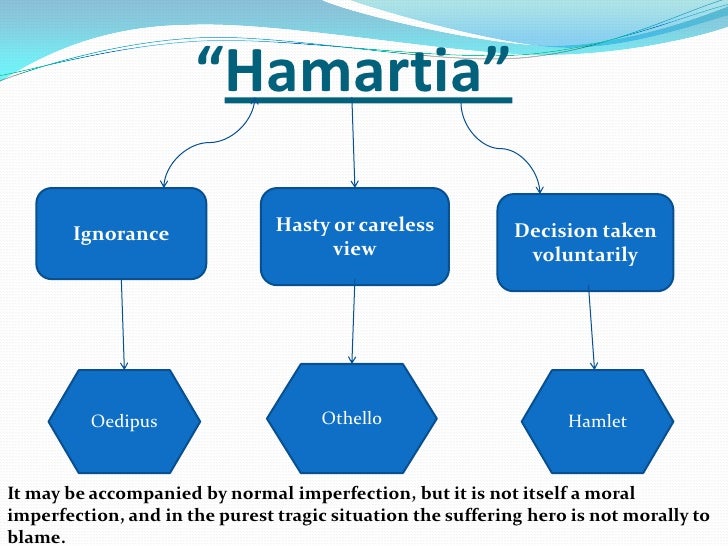 “Hamartia”

Ignorance

Hasty or careless view

Decision taken voluntarily

Oedipus

Othello

Hamlet

It may be accompanied by normal imperfection, but it is not itself a moral imperfection, and in the purest tragic situation the suffering hero is not morally to blame.